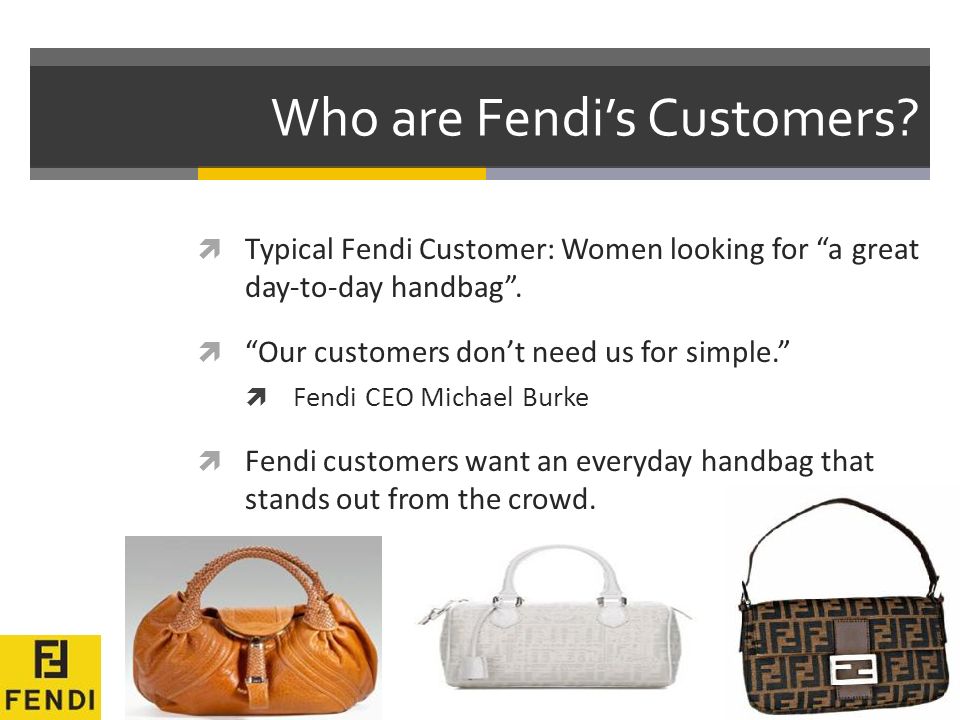 Who are Fendi's Customers?

Typical Fendi Customer: Women looking for "a great day-to-day handbag".

"Our customers don't need us for simple."

Fendi CEO Michael Burke

Fendi customers want an everyday handbag that stands out from the crowd.

FENDI